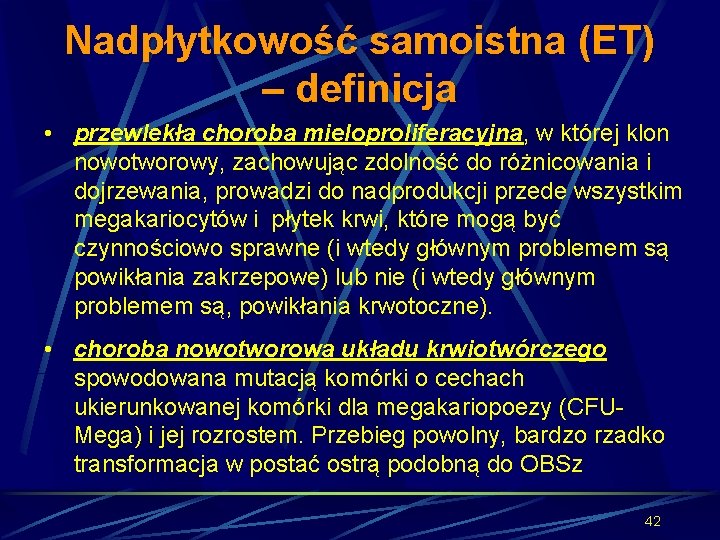 Nadpłytkowość samoistna (ET) – definicja

• przewlekła choroba mieloproliferacyjna, w której klon nowotworowy, zachowując zdolność do różnicowania i dojrzewania, prowadzi do nadprodukcji przede wszystkim megakariocytów i płytek krwi, które mogą być czynnościowo sprawne (i wtedy głównym problemem są powikłania zakrzepowe) lub nie (i wtedy głównym problemem są, powikłania krwotoczne).

• choroba nowotworowa układu krwiotwórczego spowodowana mutacją komórki o cechach ukierunkowanej komórki dla megakariopoezy (CFU-Mega) i jej rozrostem. Przebieg powolny, bardzo rzadko transformacja w postać ostrą podobną do OBSz

42